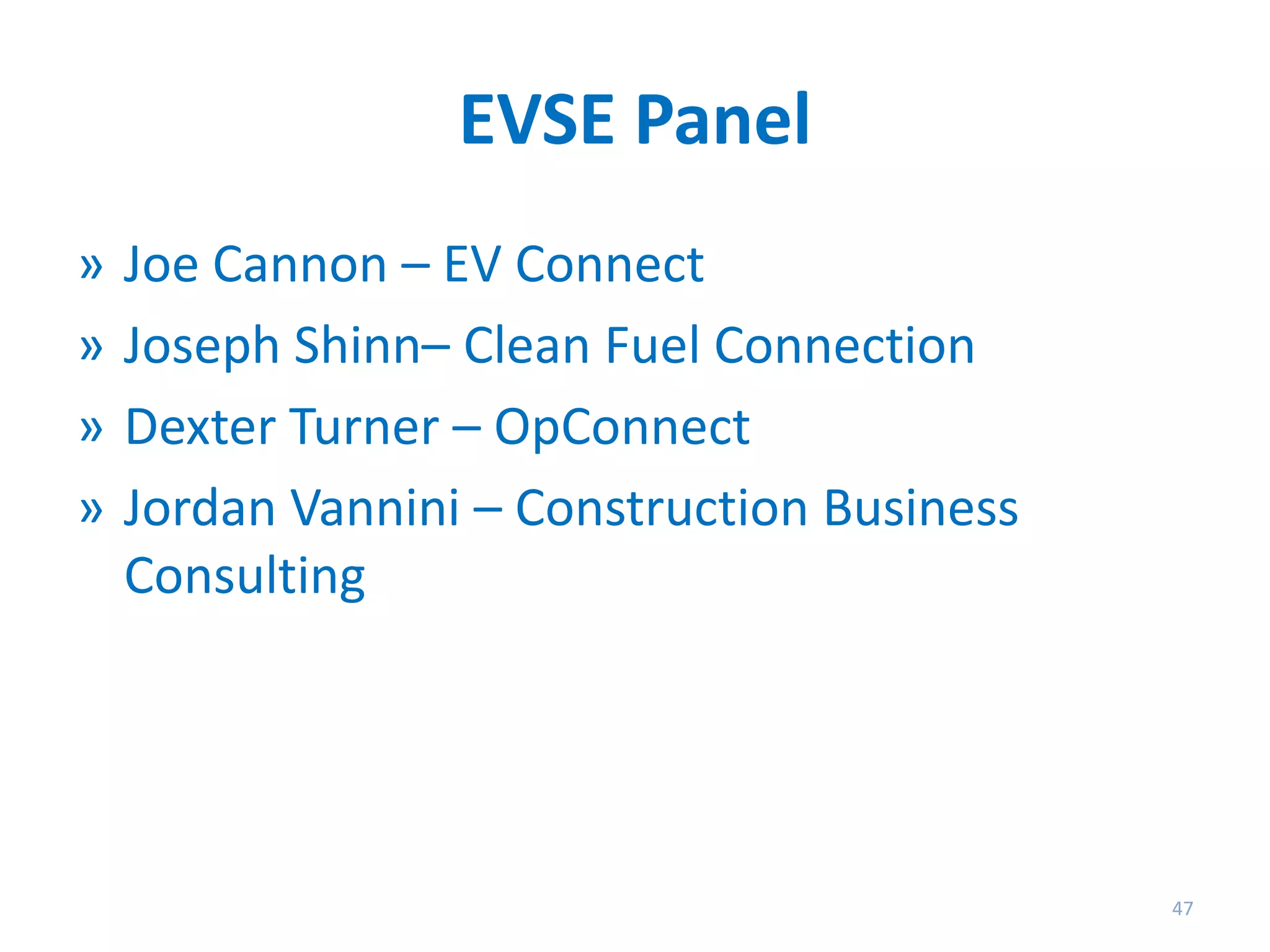 EVSE Panel

» Joe Cannon – EV Connect

» Joseph Shinn– Clean Fuel Connection

» Dexter Turner – OpConnect

» Jordan Vannini – Construction Business Consulting

47